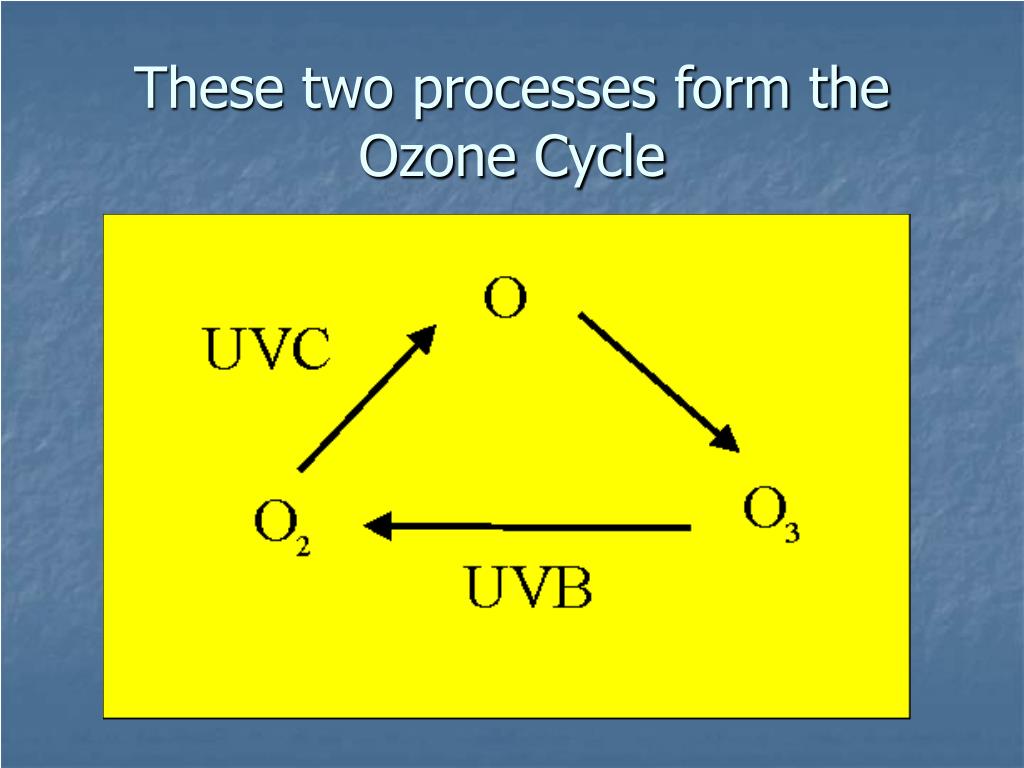 These two processes form the Ozone Cycle

O

UVC

$O_2$

$O_3$

UVB